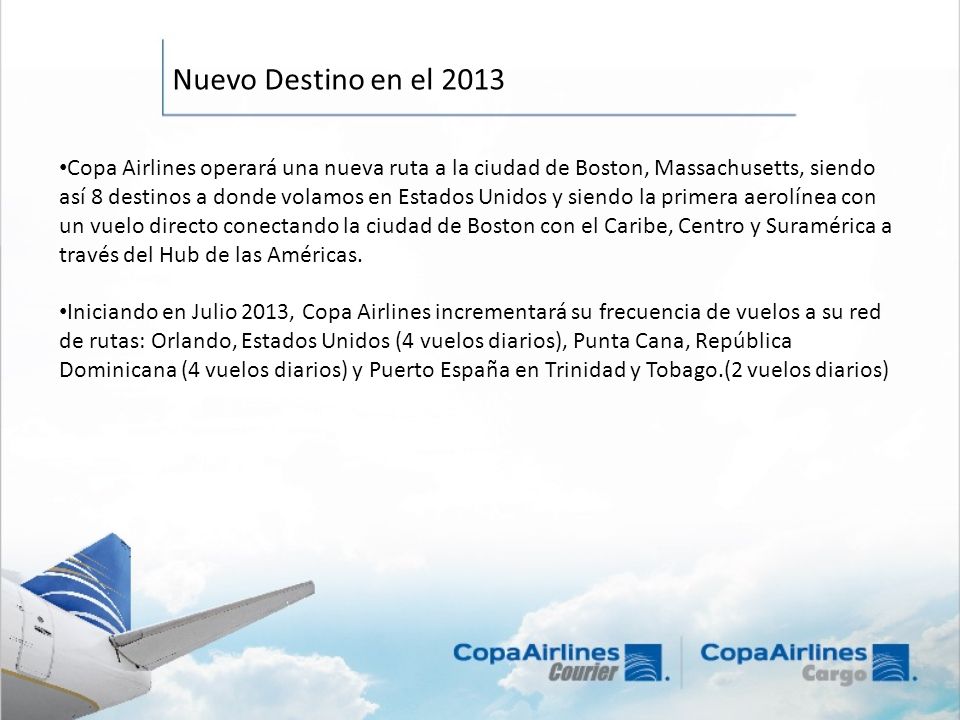 Nuevo Destino en el 2013

•Copa Airlines operará una nueva ruta a la ciudad de Boston, Massachusetts, siendo así 8 destinos a donde volamos en Estados Unidos y siendo la primera aerolínea con un vuelo directo conectando la ciudad de Boston con el Caribe, Centro y Suramérica a través del Hub de las Américas.

•Iniciando en Julio 2013, Copa Airlines incrementará su frecuencia de vuelos a su red de rutas: Orlando, Estados Unidos (4 vuelos diarios), Punta Cana, República Dominicana (4 vuelos diarios) y Puerto España en Trinidad y Tobago.(2 vuelos diarios)

CopaAirlines Courier

CopaAirlines Cargo